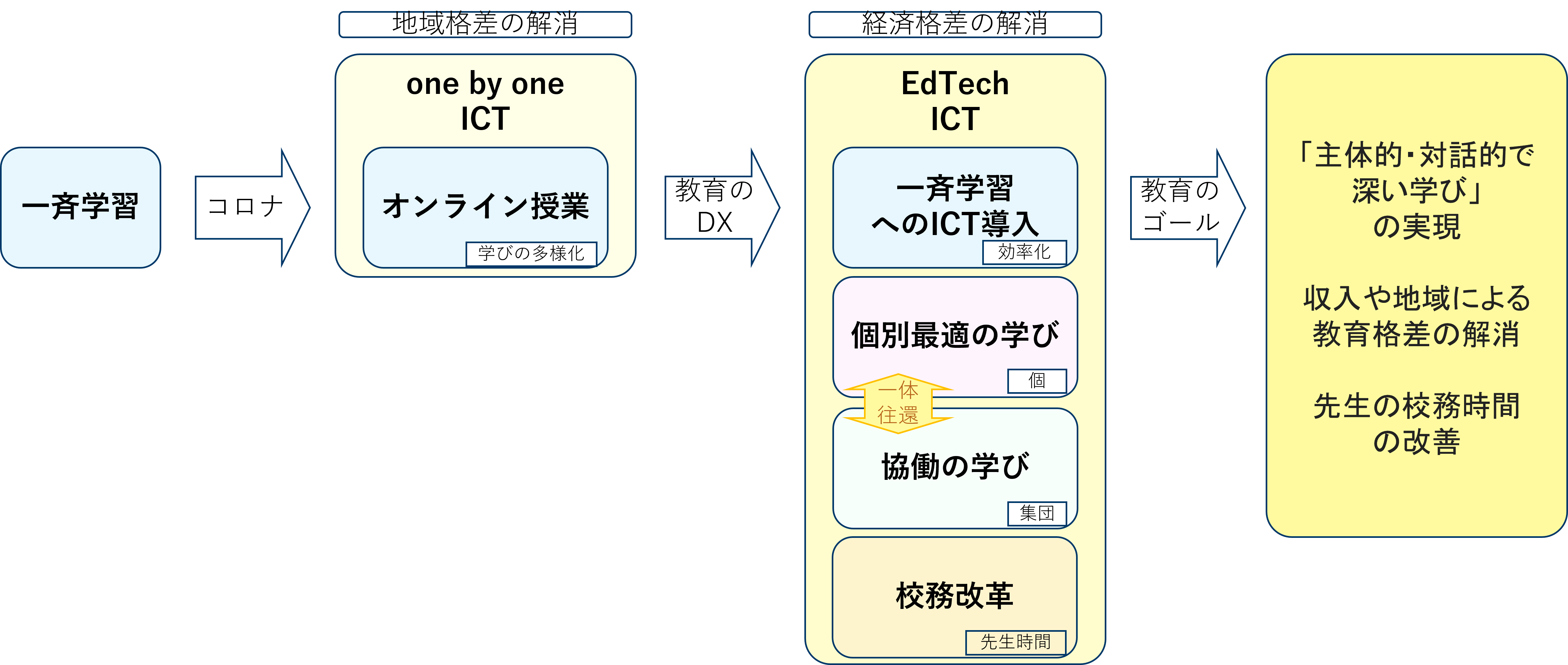 一斉学習

コロナ

地域格差の解消

one by one
ICT

オンライン授業

学びの多様化

教育の
DX

経済格差の解消

EdTech
ICT

一斉学習
へのICT導入

効率化

個別最適の学び

個

一体
往還

協働の学び

集団

校務改革

先生時間

教育の
ゴール

「主体的･対話的で
深い学び」
の実現

収入や地域による
教育格差の解消

先生の校務時間
の改善